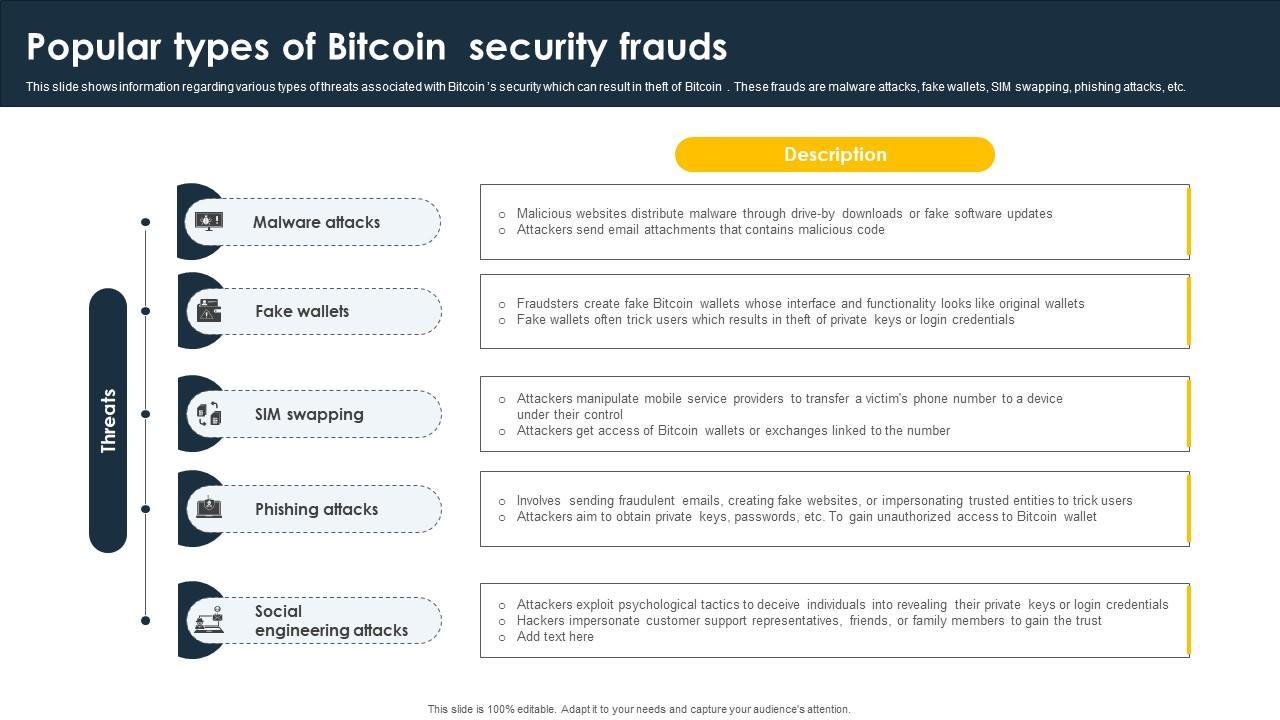 Popular types of Bitcoin security frauds

This slide shows information regarding various types of threats associated with Bitcoin 's security which can result in theft of Bitcoin . These frauds are malware attacks, fake wallets, SIM swapping, phishing attacks, etc.

Description

Threats

Malware attacks

○ Malicious websites distribute malware through drive-by downloads or fake software updates
○ Attackers send email attachments that contains malicious code

Fake wallets

○ Fraudsters create fake Bitcoin wallets whose interface and functionality looks like original wallets
○ Fake wallets often trick users which results in theft of private keys or login credentials

SIM swapping

○ Attackers manipulate mobile service providers to transfer a victim's phone number to a device under their control
○ Attackers get access of Bitcoin wallets or exchanges linked to the number

Phishing attacks

○ Involves sending fraudulent emails, creating fake websites, or impersonating trusted entities to trick users
○ Attackers aim to obtain private keys, passwords, etc. To gain unauthorized access to Bitcoin wallet

Social engineering attacks

○ Attackers exploit psychological tactics to deceive individuals into revealing their private keys or login credentials
○ Hackers impersonate customer support representatives, friends, or family members to gain the trust
○ Add text here

This slide is 100% editable. Adapt it to your needs and capture your audience's attention.